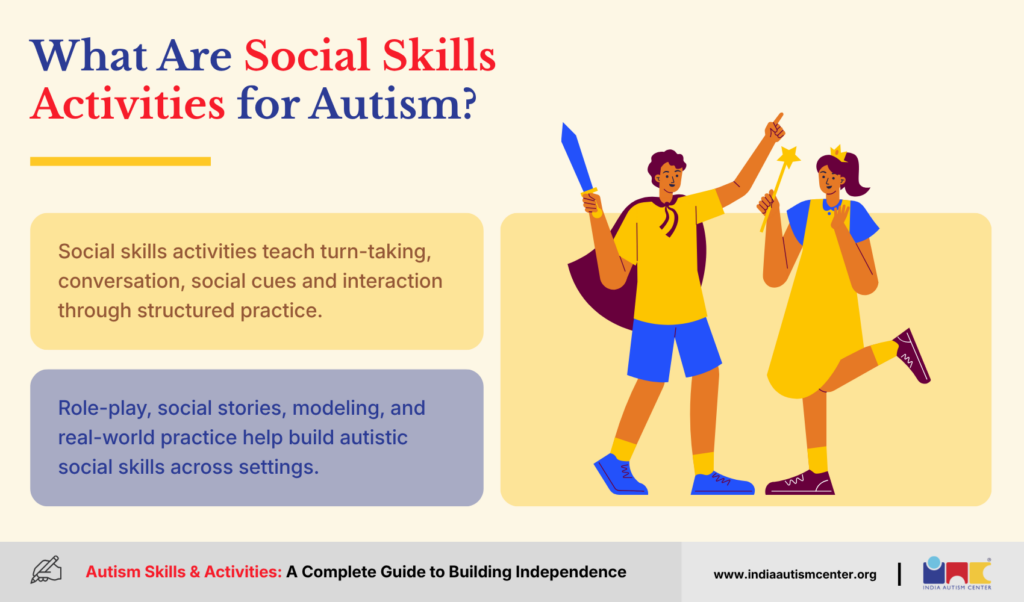 What Are Social Skills Activities for Autism?

Social skills activities teach turn-taking, conversation, social cues and interaction through structured practice.

Role-play, social stories, modeling, and real-world practice help build autistic social skills across settings.

Autism Skills & Activities: A Complete Guide to Building Independence

www.indiaautismcenter.org

INDIA AUTISM CENTER